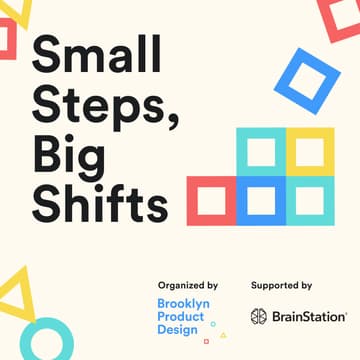 Small Steps, Big Shifts

Organized by

Brooklyn Product Design

Supported by

BrainStation